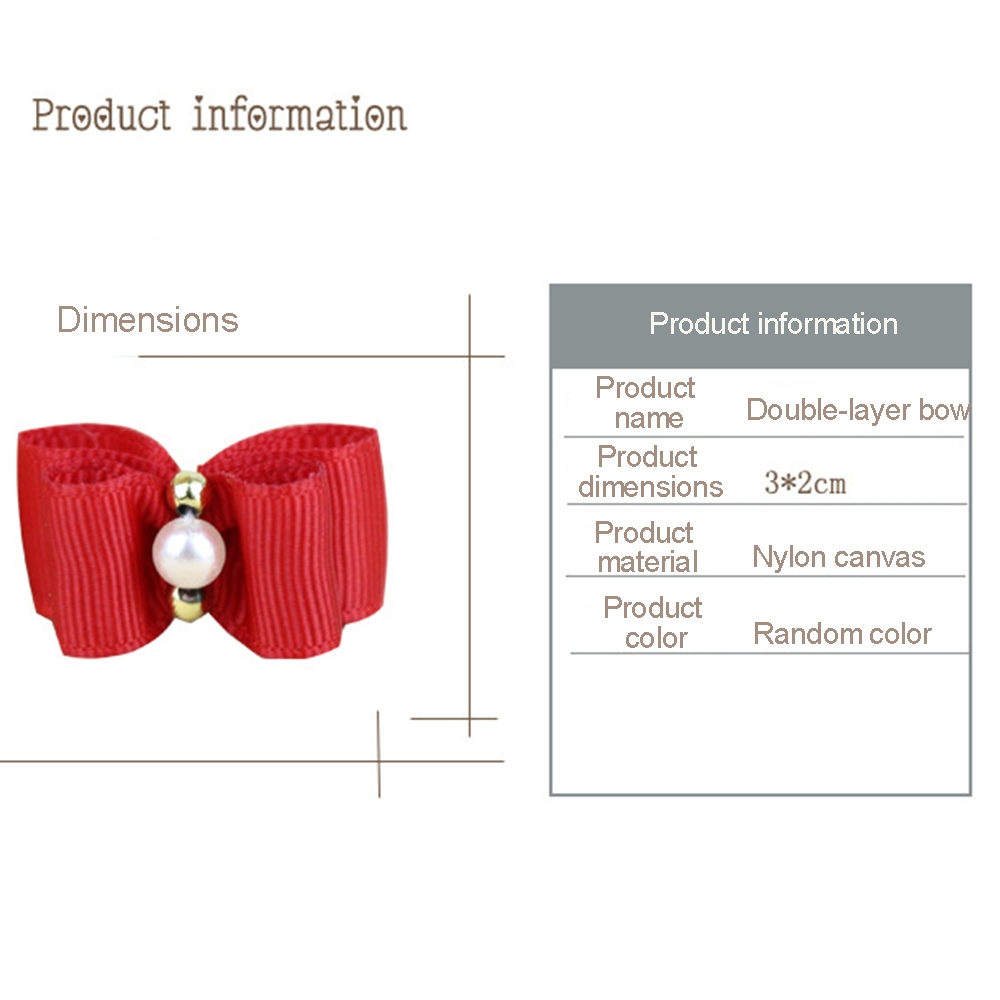 Product information

Dimensions

| Product information | |
|---|---|
| Product name | Double-layer bow |
| Product dimensions | 3*2cm |
| Product material | Nylon canvas |
| Product color | Random color |